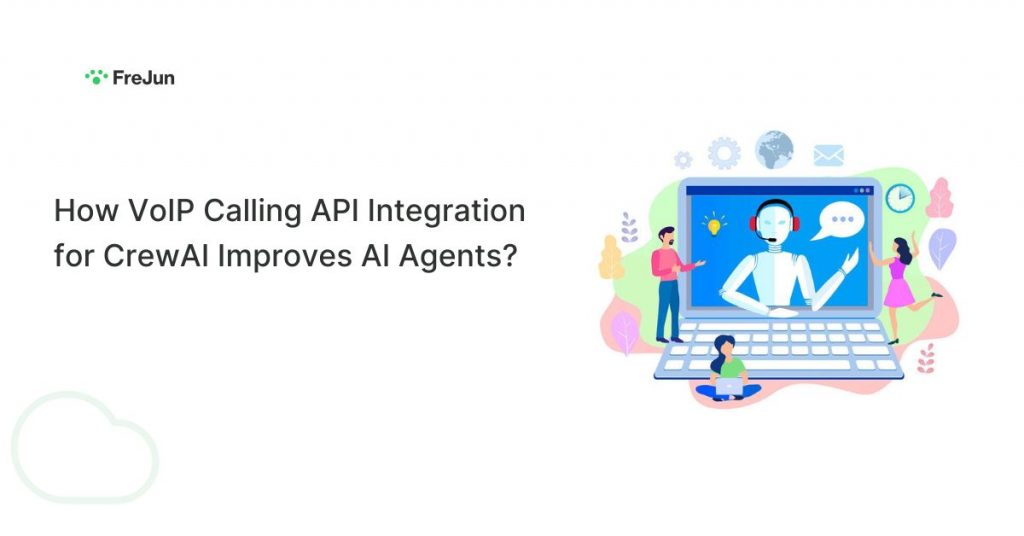 FreJun

How VoIP Calling API Integration for CrewAI Improves AI Agents?